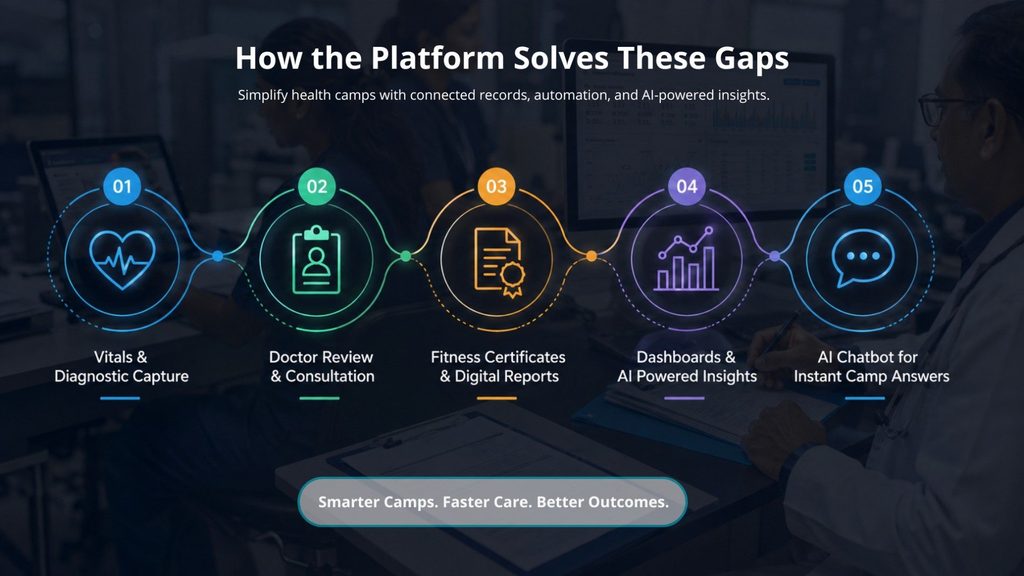 How the Platform Solves These Gaps

Simplify health camps with connected records, automation, and AI-powered insights.

01

Vitals & Diagnostic Capture

02

Doctor Review & Consultation

03

Fitness Certificates & Digital Reports

04

Dashboards & AI Powered Insights

05

AI Chatbot for Instant Camp Answers

Smarter Camps. Faster Care. Better Outcomes.